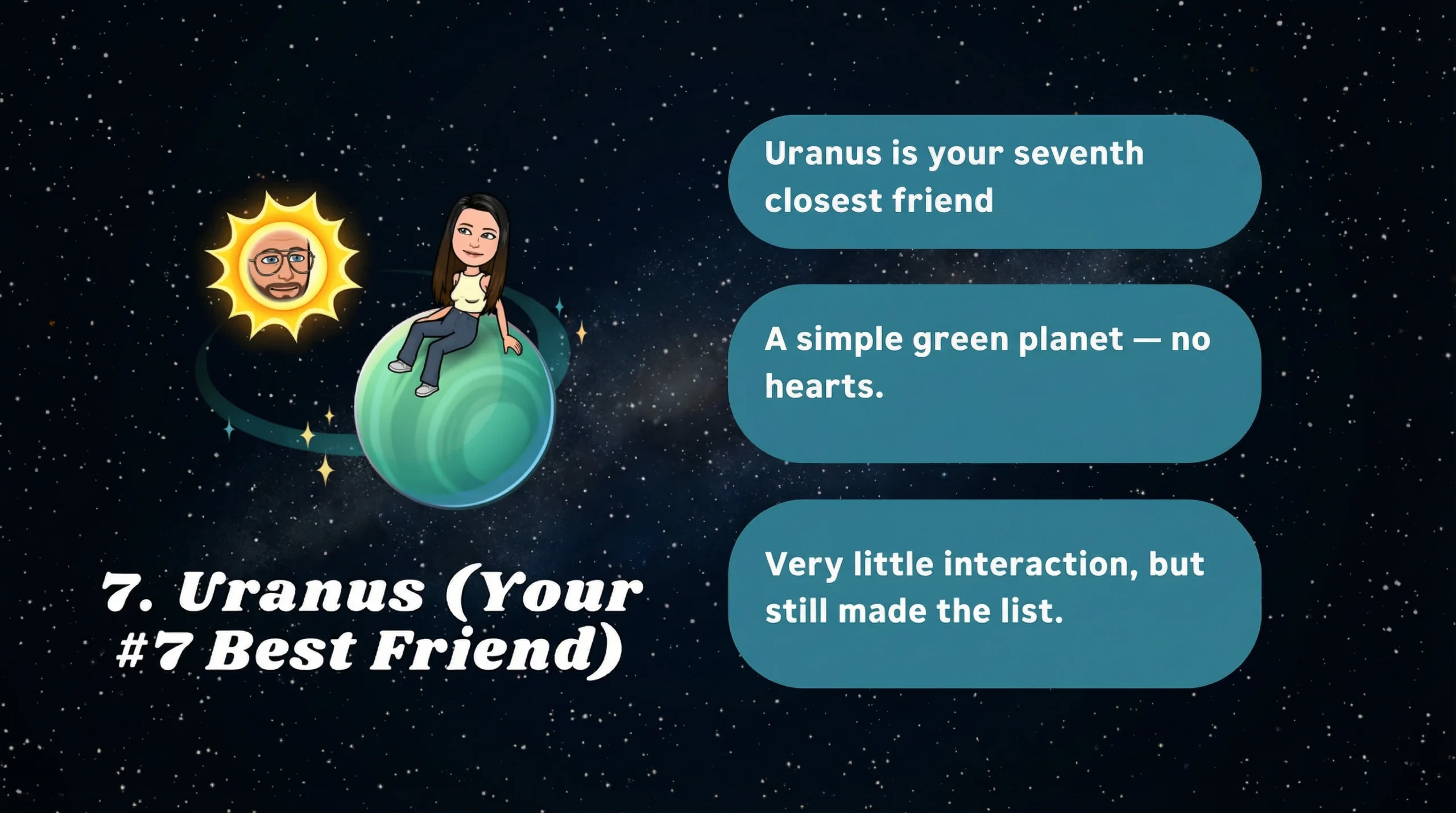 7. Uranus (Your #7 Best Friend)

Uranus is your seventh closest friend

A simple green planet — no hearts.

Very little interaction, but still made the list.